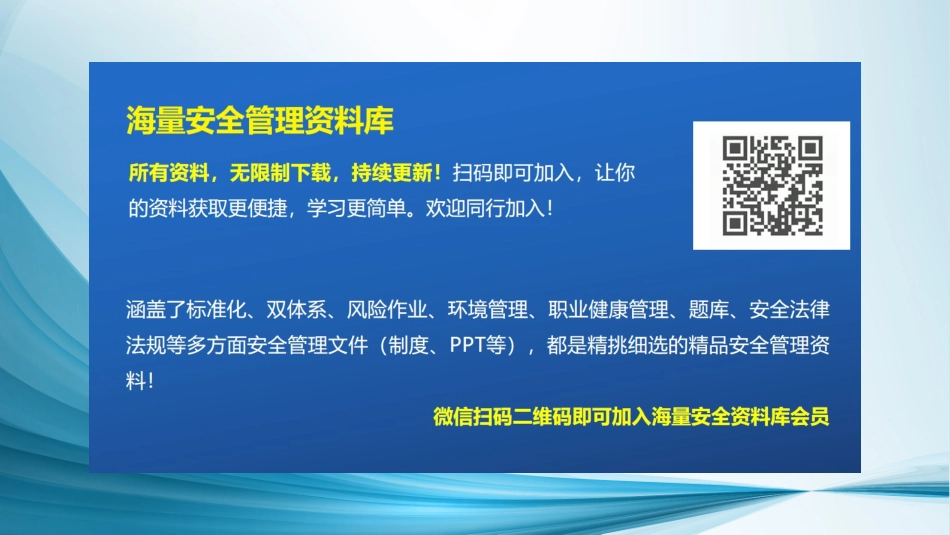 海量安全管理资料库

所有资料，无限制下载，持续更新！扫码即可加入，让你的资料获取更便捷，学习更简单。欢迎同行加入！

涵盖了标准化、双体系、风险作业、环境管理、职业健康管理、题库、安全法律法规等多方面安全管理文件（制度、PPT等），都是精挑细选的精品安全管理资料！

微信扫码二维码即可加入海量安全资料库会员